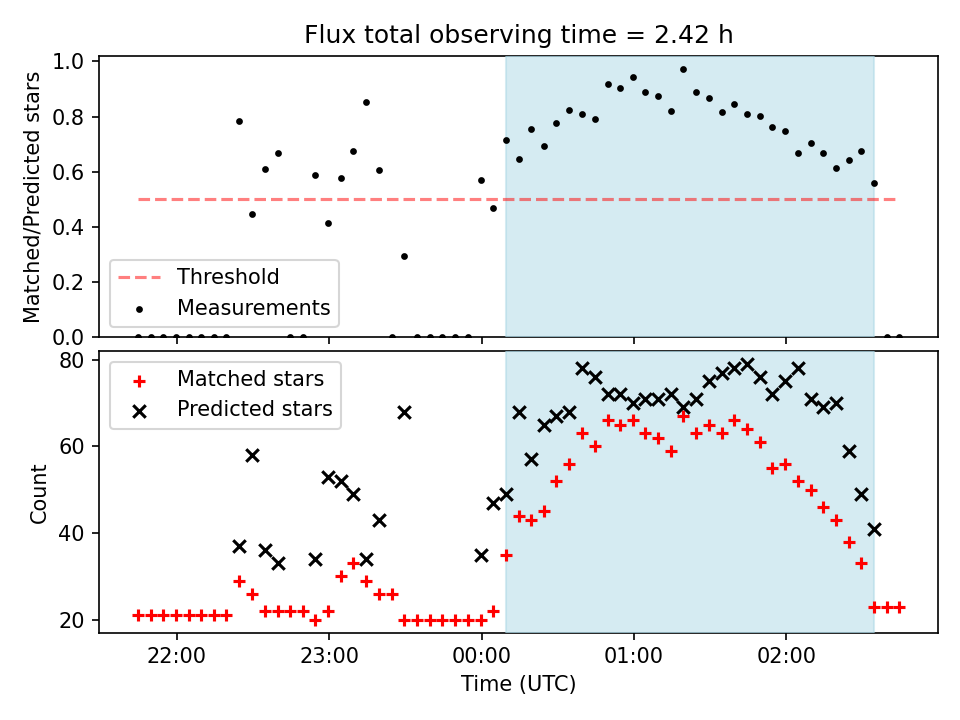 Flux total observing time = 2.42 h

Matched/Predicted stars

1.0
0.8
0.6
0.4
0.2
0.0

Threshold
Measurements

Count

80
60
40
20

Matched stars
Predicted stars

22:00
23:00
00:00
01:00
02:00

Time (UTC)